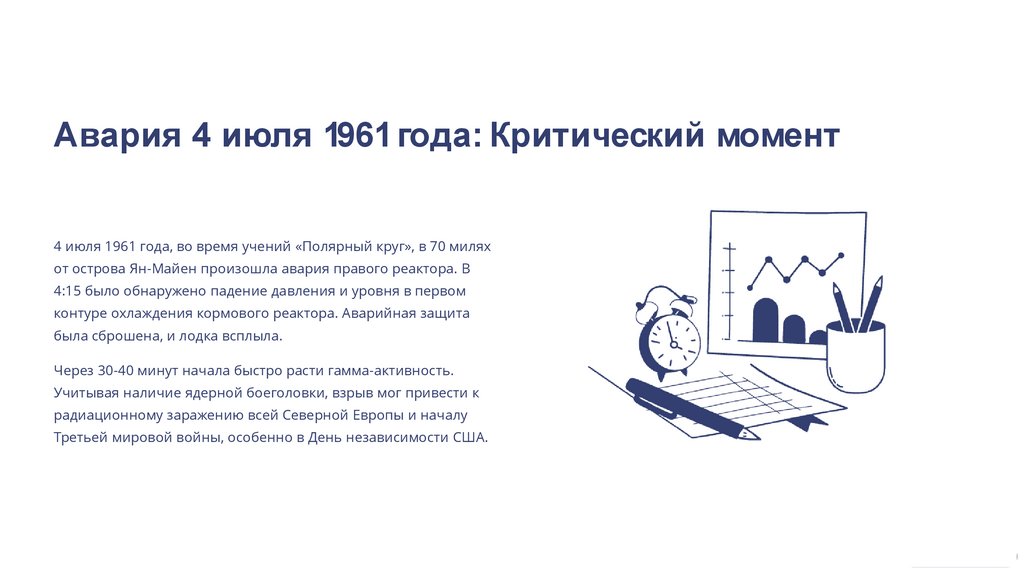 Авария 4 июля 1961 года: Критический момент

4 июля 1961 года, во время учений «Полярный круг», в 70 милях от острова Ян-Майен произошла авария правого реактора. В 4:15 было обнаружено падение давления и уровня в первом контуре охлаждения кормового реактора. Аварийная защита была сброшена, и лодка всплыла.

Через 30-40 минут начала быстро расти гамма-активность. Учитывая наличие ядерной боеголовки, взрыв мог привести к радиационному заражению всей Северной Европы и началу Третьей мировой войны, особенно в День независимости США.